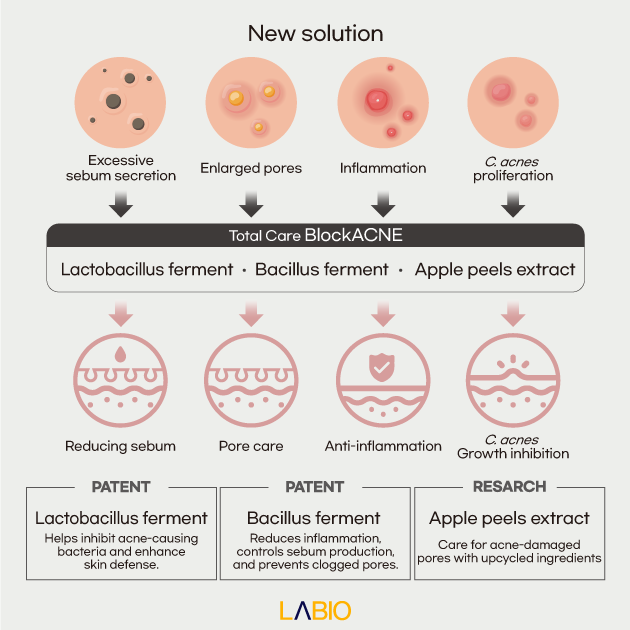 New solution

Excessive sebum secretion

Enlarged pores

Inflammation

C. acnes proliferation

Total Care BlockACNE

Lactobacillus ferment · Bacillus ferment · Apple peels extract

Reducing sebum

Pore care

Anti-inflammation

C. acnes Growth inhibition

PATENT

Lactobacillus ferment

Helps inhibit acne-causing bacteria and enhance skin defense.

PATENT

Bacillus ferment

Reduces inflammation, controls sebum production, and prevents clogged pores.

RESARCH

Apple peels extract

Care for acne-damaged pores with upcycled ingredients

LABIO